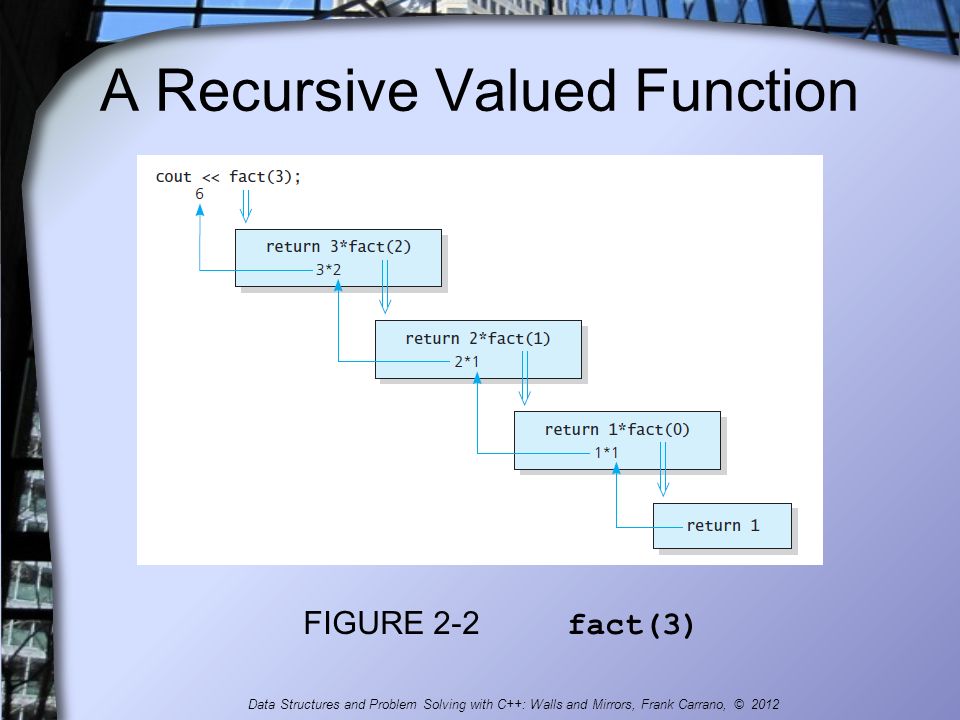 A Recursive Valued Function

cout << fact(3);
6

return 3*fact(2)
3*2

return 2*fact(1)
2*1

return 1*fact(0)
1*1

return 1

FIGURE 2-2 fact(3)

Data Structures and Problem Solving with C++: Walls and Mirrors, Frank Carrano, © 2012